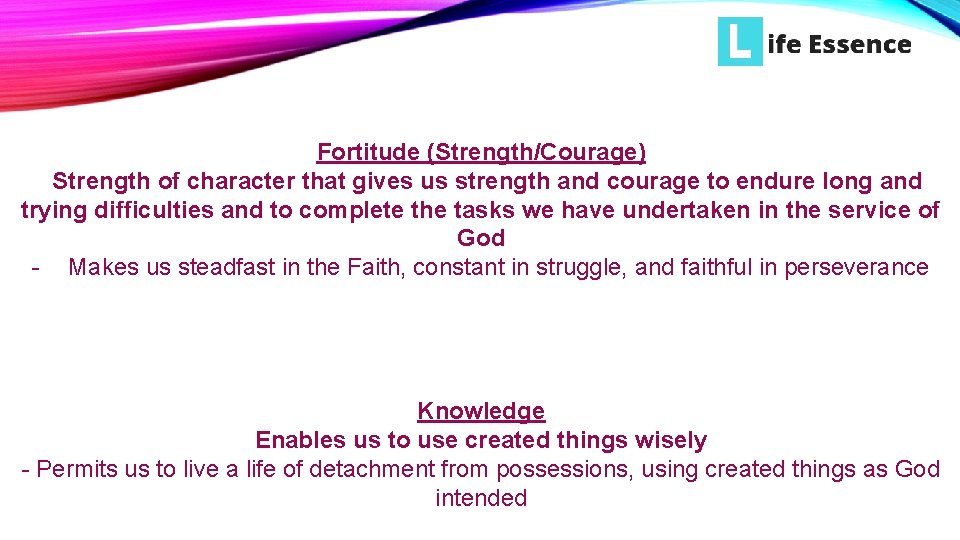 Life Essence

Fortitude (Strength/Courage)
Strength of character that gives us strength and courage to endure long and trying difficulties and to complete the tasks we have undertaken in the service of God
- Makes us steadfast in the Faith, constant in struggle, and faithful in perseverance

Knowledge
Enables us to use created things wisely
- Permits us to live a life of detachment from possessions, using created things as God intended